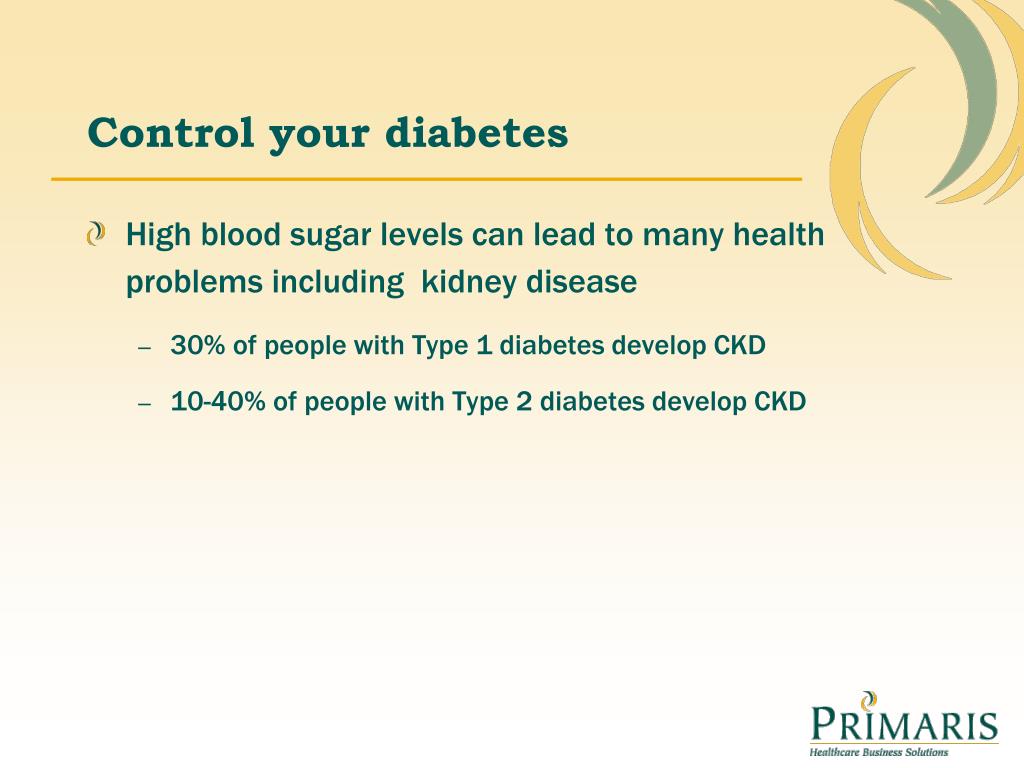 Control your diabetes

High blood sugar levels can lead to many health problems including  kidney disease

– 30% of people with Type 1 diabetes develop CKD

– 10-40% of people with Type 2 diabetes develop CKD

PRIMARIS
Healthcare Business Solutions